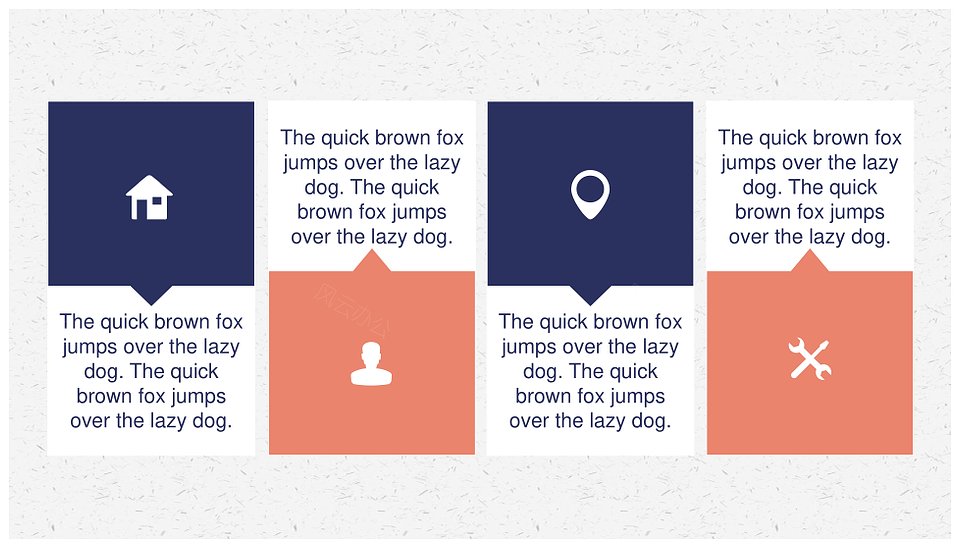 The quick brown fox jumps over the lazy dog. The quick brown fox jumps over the lazy dog.

The quick brown fox jumps over the lazy dog. The quick brown fox jumps over the lazy dog.

The quick brown fox jumps over the lazy dog. The quick brown fox jumps over the lazy dog.

The quick brown fox jumps over the lazy dog. The quick brown fox jumps over the lazy dog.